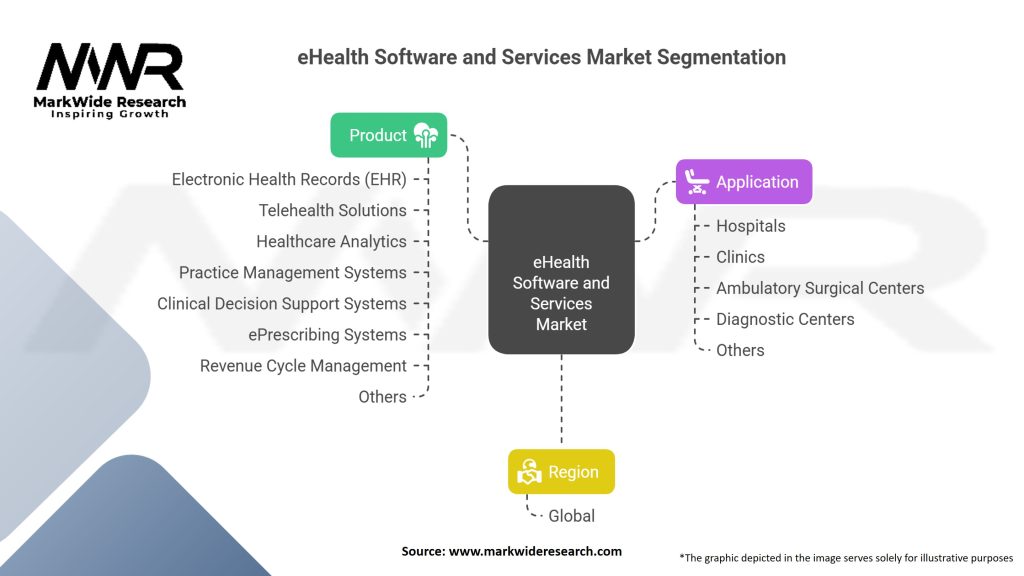 MWR
MarkWide Research
Inspiring Growth

eHealth Software and Services Market Segmentation

Product
Electronic Health Records (EHR)
Telehealth Solutions
Healthcare Analytics
Practice Management Systems
Clinical Decision Support Systems
ePrescribing Systems
Revenue Cycle Management
Others

eHealth Software and Services Market

Application
Hospitals
Clinics
Ambulatory Surgical Centers
Diagnostic Centers
Others

Region
Global

Source: www.markwideresearch.com

*The graphic depicted in the image serves solely for illustrative purposes